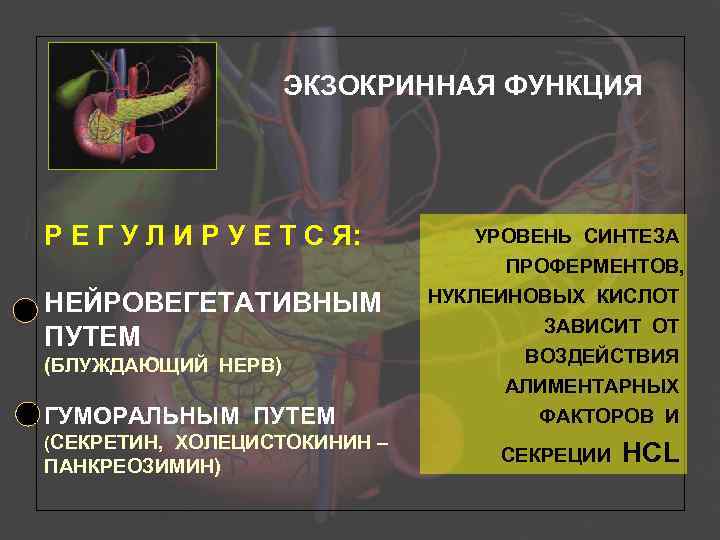 ЭКЗОКРИННАЯ ФУНКЦИЯ

РЕГУЛИРУЕТСЯ:

НЕЙРОВЕГЕТАТИВНЫМ ПУТЕМ
(БЛУЖДАЮЩИЙ НЕРВ)

ГУМОРАЛЬНЫМ ПУТЕМ
(СЕКРЕТИН, ХОЛЕЦИСТОКИНИН – ПАНКРЕОЗИМИН)

УРОВЕНЬ СИНТЕЗА ПРОФЕРМЕНТОВ, НУКЛЕИНОВЫХ КИСЛОТ ЗАВИСИТ ОТ ВОЗДЕЙСТВИЯ АЛИМЕНТАРНЫХ ФАКТОРОВ И СЕКРЕЦИИ HCL